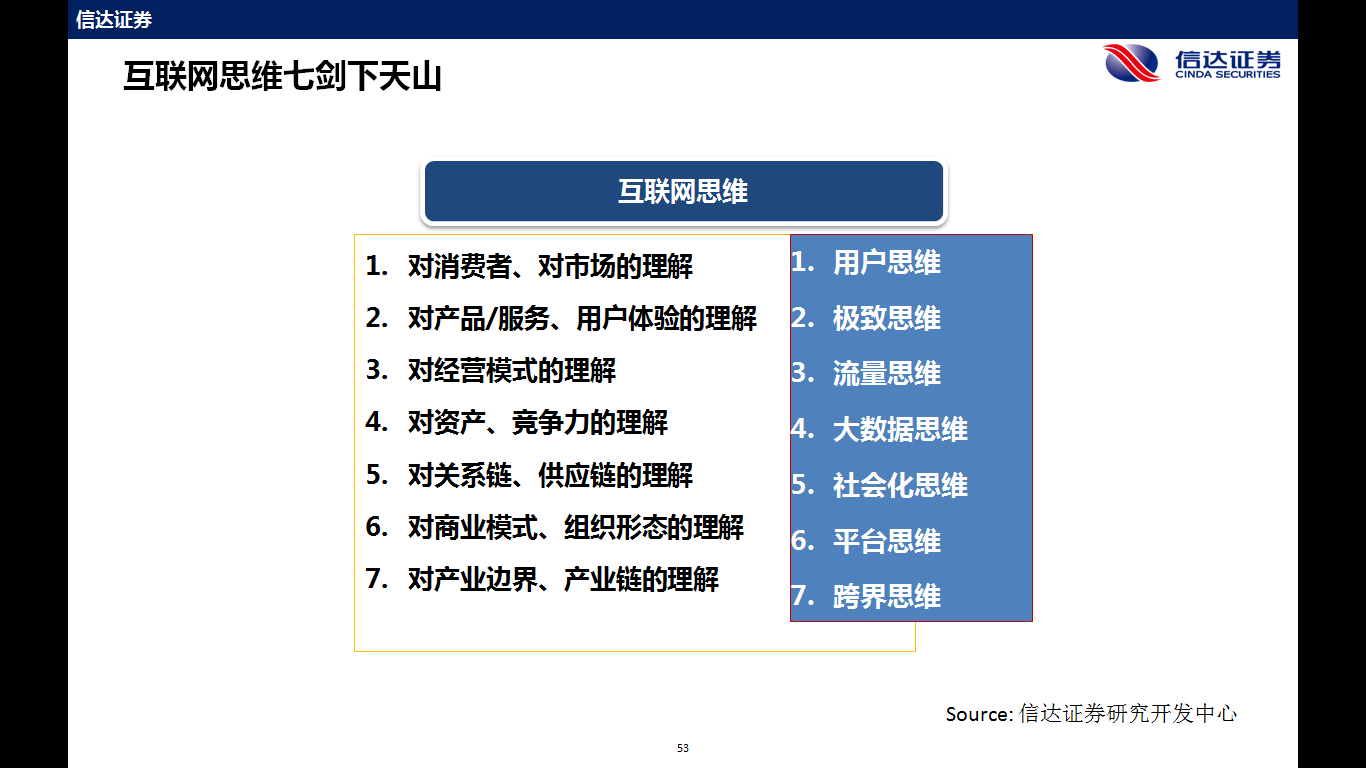 信达证券

互联网思维七剑下天山

信达证券
CINDA SECURITIES

互联网思维

1. 对消费者、对市场的理解
2. 对产品/服务、用户体验的理解
3. 对经营模式的理解
4. 对资产、竞争力的理解
5. 对关系链、供应链的理解
6. 对商业模式、组织形态的理解
7. 对产业边界、产业链的理解

1. 用户思维
2. 极致思维
3. 流量思维
4. 大数据思维
5. 社会化思维
6. 平台思维
7. 跨界思维

Source: 信达证券研究开发中心

53